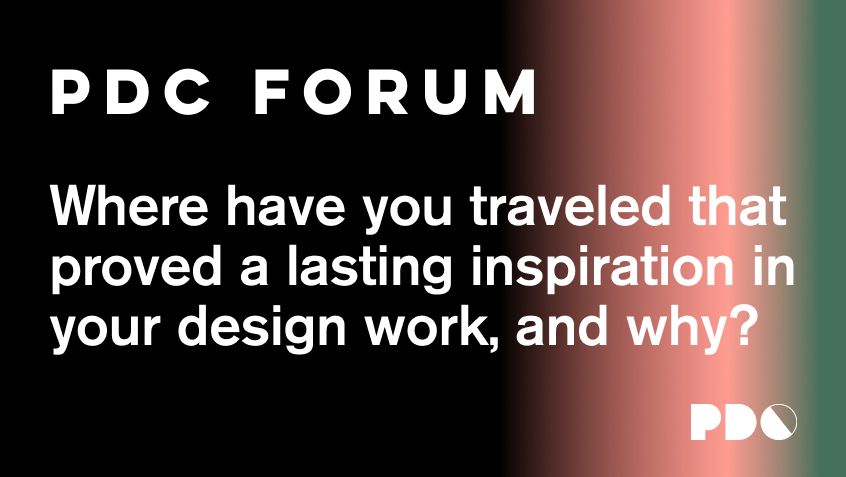 PDC FORUM

Where have you traveled that proved a lasting inspiration in your design work, and why?

PDC